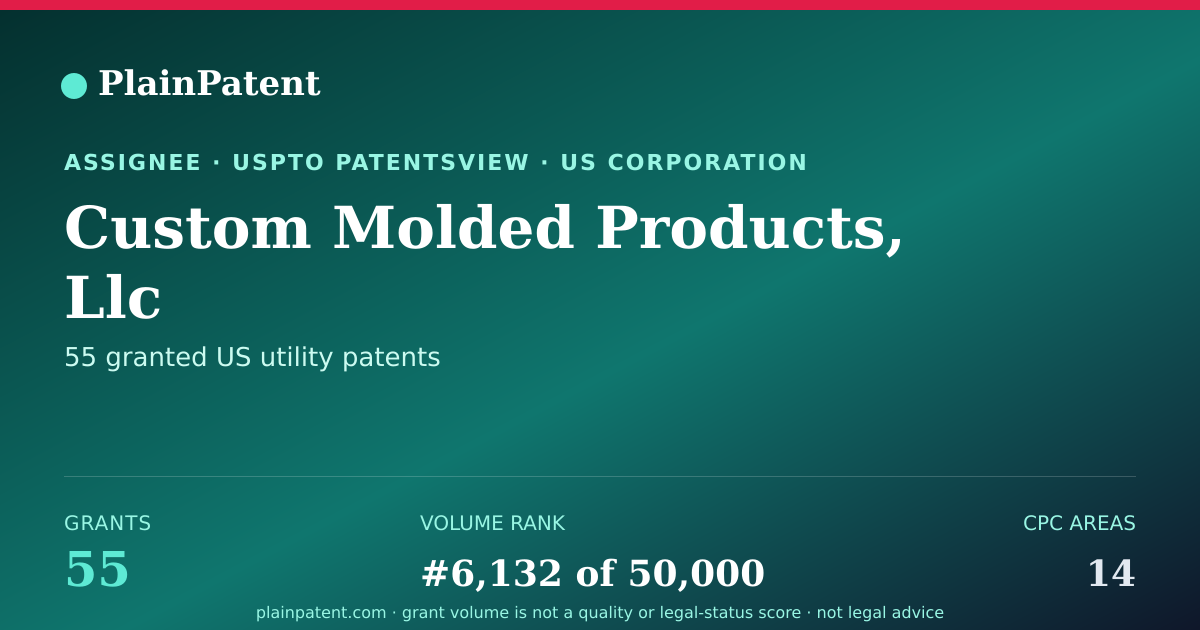 PlainPatent

ASSIGNEE · USPTO PATENTSVIEW · US CORPORATION

Custom Molded Products, Llc

55 granted US utility patents

GRANTS
55

VOLUME RANK
#6,132 of 50,000

CPC AREAS
14

plainpatent.com · grant volume is not a quality or legal-status score · not legal advice